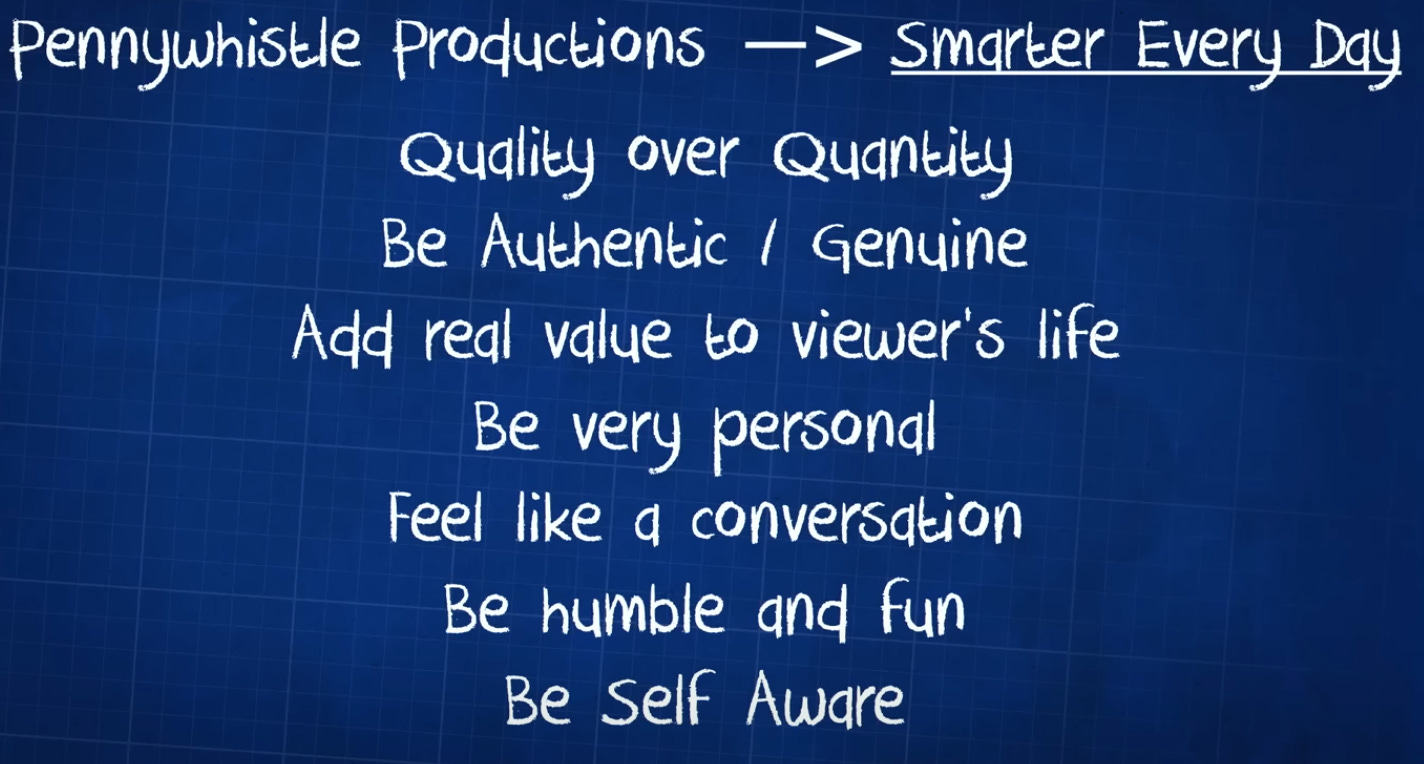 Pennywhistle Productions —> Smarter Every Day

Quality over Quantity

Be Authentic / Genuine

Add real value to viewer's life

Be very personal

Feel like a conversation

Be humble and fun

Be Self Aware